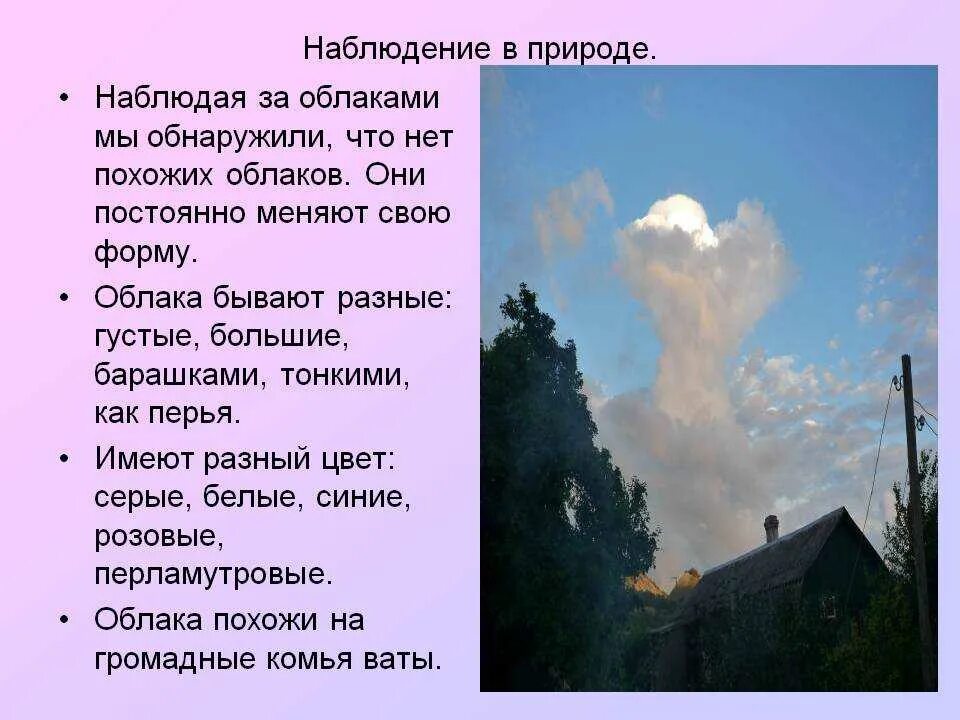 Наблюдение в природе.

• Наблюдая за облаками мы обнаружили, что нет похожих облаков. Они постоянно меняют свою форму.

• Облака бывают разные: густые, большие, барашками, тонкими, как перья.

• Имеют разный цвет: серые, белые, синие, розовые, перламутровые.

• Облака похожи на громадные комья ваты.